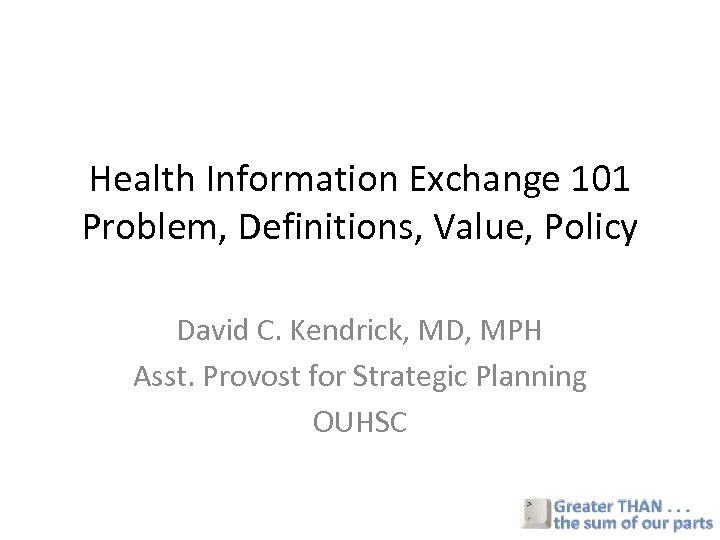 Health Information Exchange 101
Problem, Definitions, Value, Policy

David C. Kendrick, MD, MPH
Asst. Provost for Strategic Planning
OUHSC

Greater THAN . . .
the sum of our parts